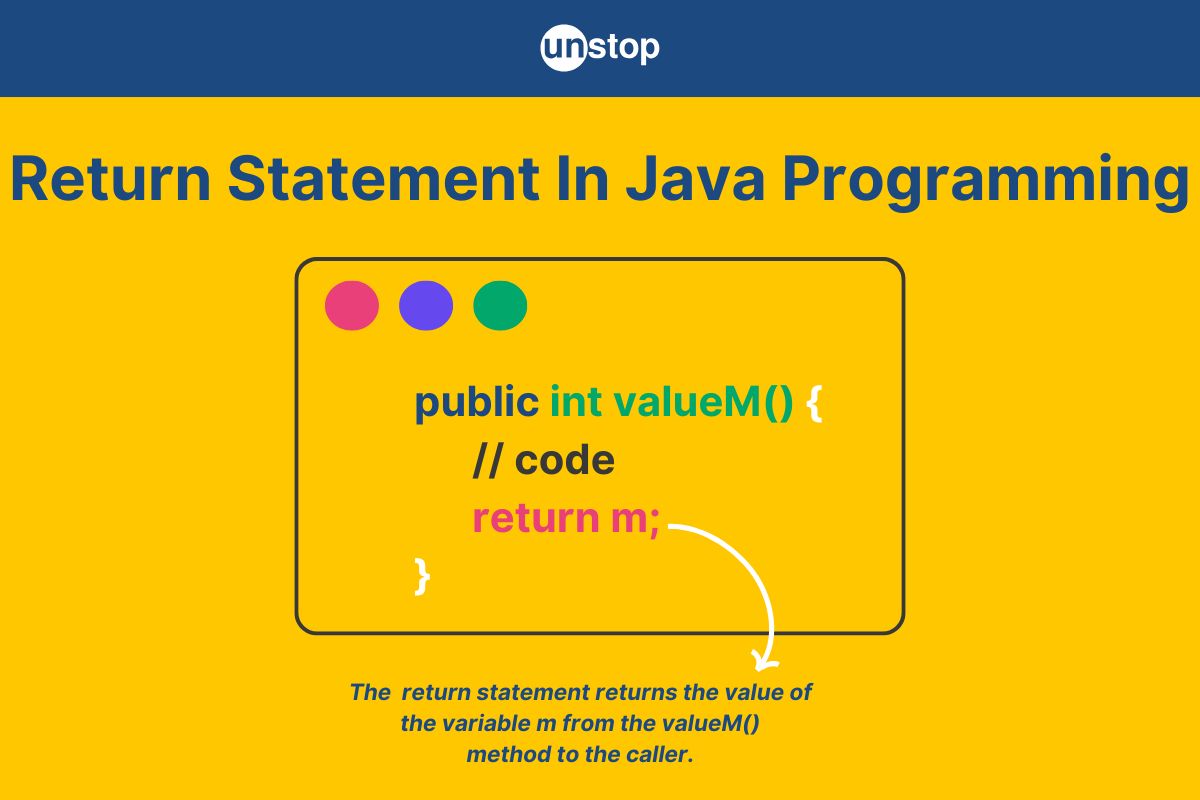 unstop

Return Statement In Java Programming

public int valueM() {
// code
return m;
}

The return statement returns the value of the variable m from the valueM() method to the caller.